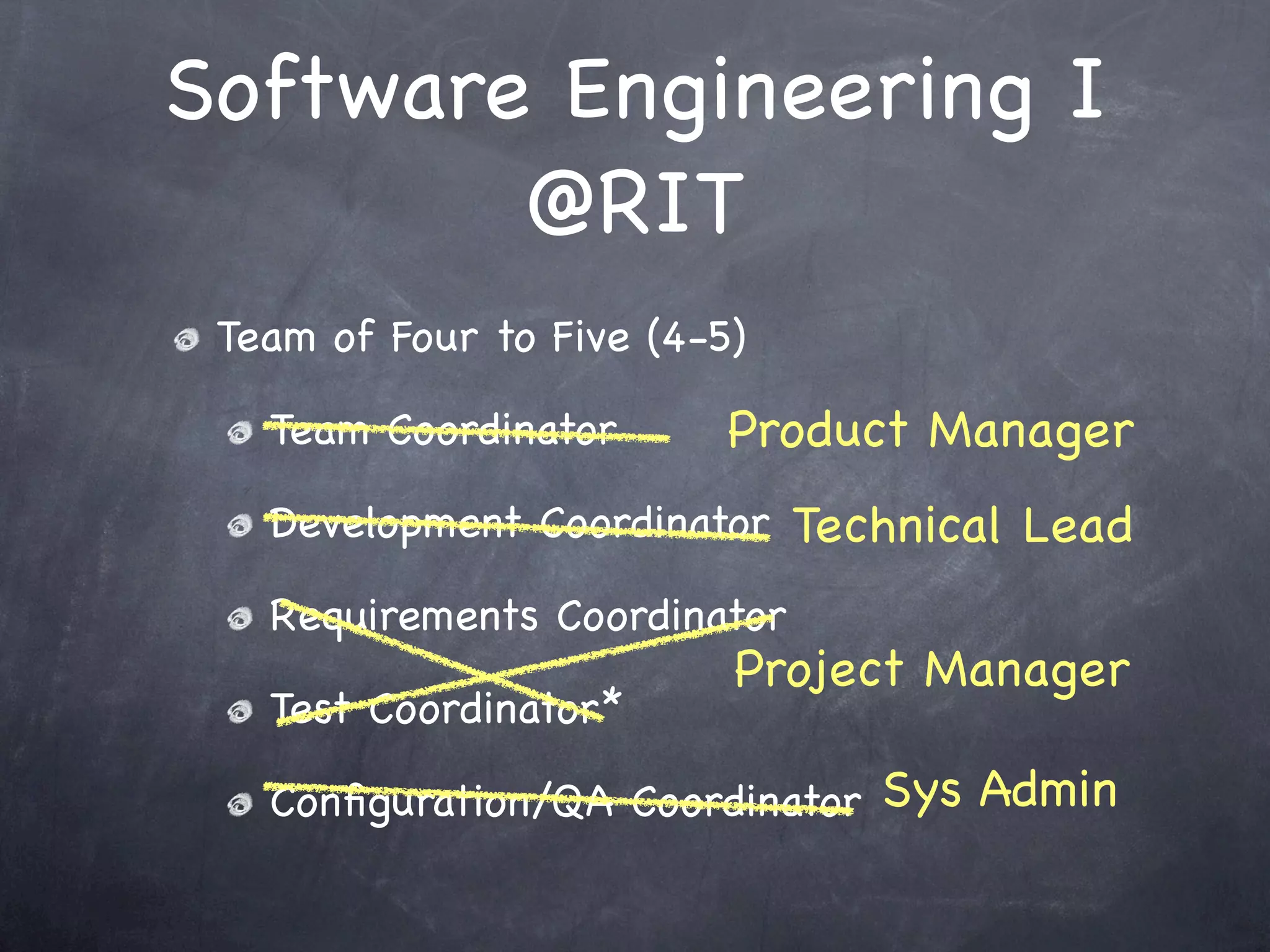 Software Engineering I
@RIT

Team of Four to Five (4-5)

Team Coordinator Product Manager

Development Coordinator Technical Lead

Requirements Coordinator

Project Manager

Test Coordinator*

Configuration/QA Coordinator Sys Admin